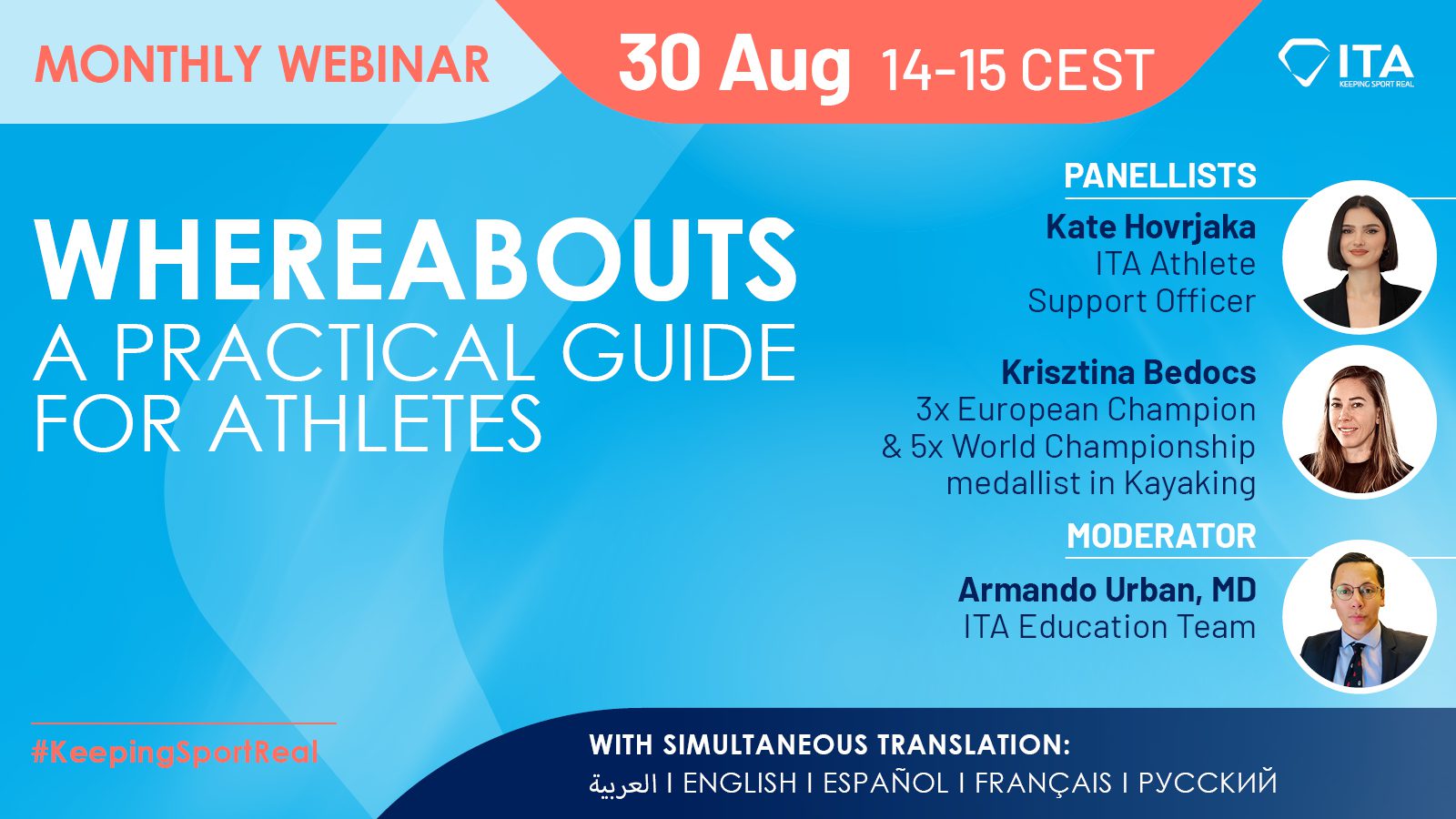 MONTHLY WEBINAR

30 Aug 14-15 CEST

ITA
KEEPING SPORT REAL

WHEREABOUTS
A PRACTICAL GUIDE FOR ATHLETES

PANELLISTS

Kate Hovrjaka
ITA Athlete Support Officer

Krisztina Bedocs
3x European Champion & 5x World Championship medallist in Kayaking

MODERATOR

Armando Urban, MD
ITA Education Team

#KeepingSportReal

WITH SIMULTANEOUS TRANSLATION:
العربية I ENGLISH I ESPAÑOL I FRANÇAIS I РУССКИЙ